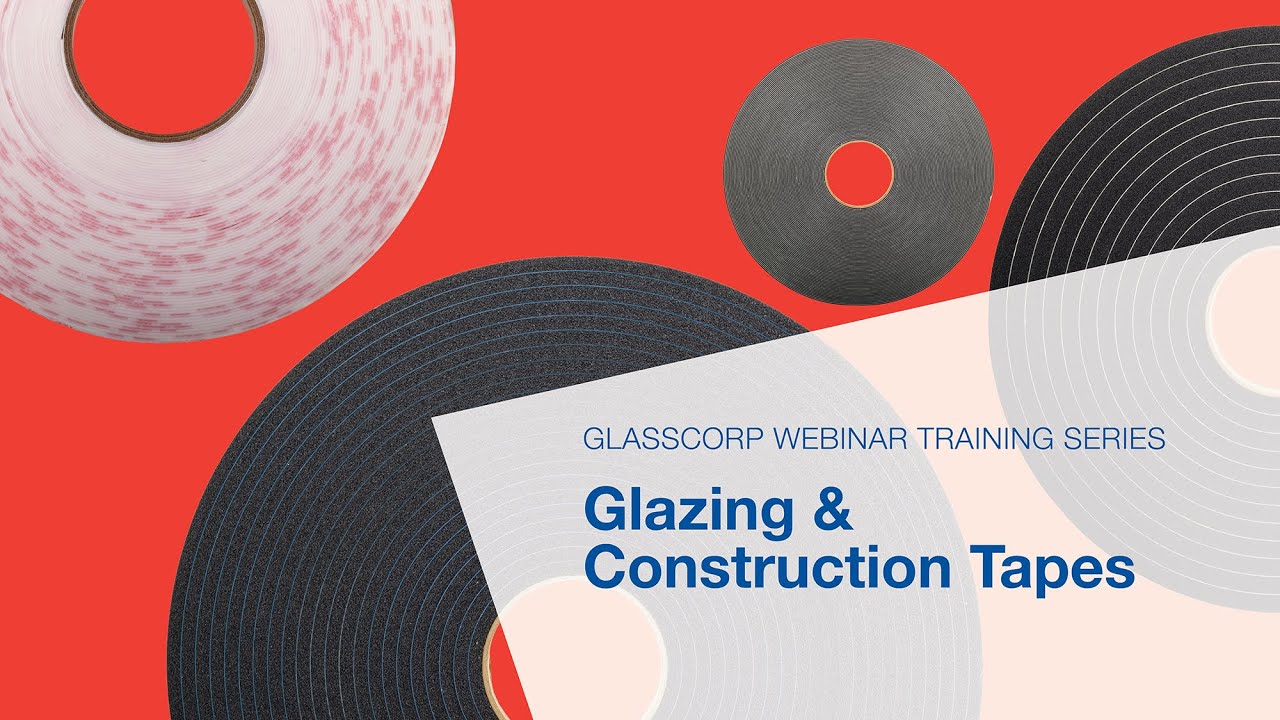 GLASSCORP WEBINAR TRAINING SERIES

Glazing & Construction Tapes